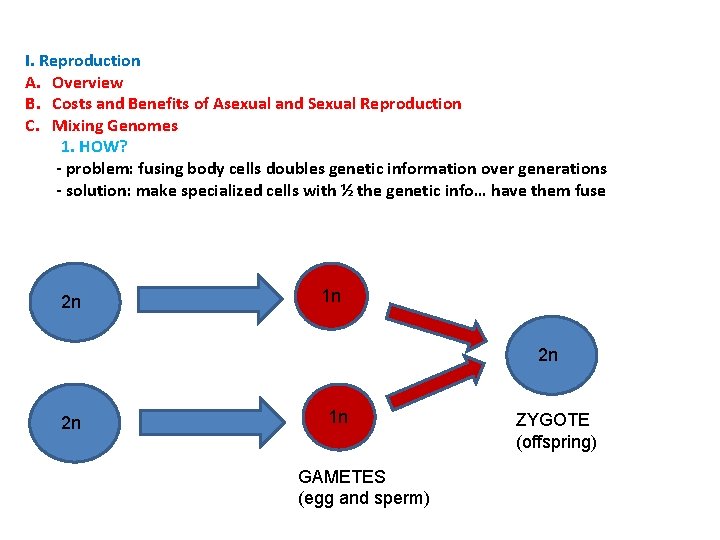 I. Reproduction
A. Overview
B. Costs and Benefits of Asexual and Sexual Reproduction
C. Mixing Genomes
1. HOW?
- problem: fusing body cells doubles genetic information over generations
- solution: make specialized cells with ½ the genetic info… have them fuse

2n

1n

2n

2n

1n

ZYGOTE
(offspring)

GAMETES
(egg and sperm)